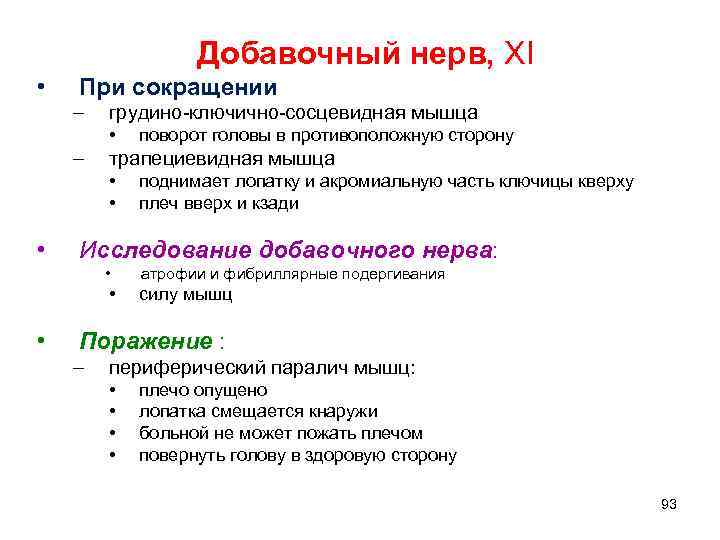 Добавочный нерв, XI

• При сокращении
– грудино-ключично-сосцевидная мышца
• поворот головы в противоположную сторону
– трапециевидная мышца
• поднимает лопатку и акромиальную часть ключицы кверху
• плеч вверх и кзади

• Исследование добавочного нерва:
• атрофии и фибриллярные подергивания
• силу мышц

• Поражение :
– периферический паралич мышц:
• плечо опущено
• лопатка смещается кнаружи
• больной не может пожать плечом
• повернуть голову в здоровую сторону

93